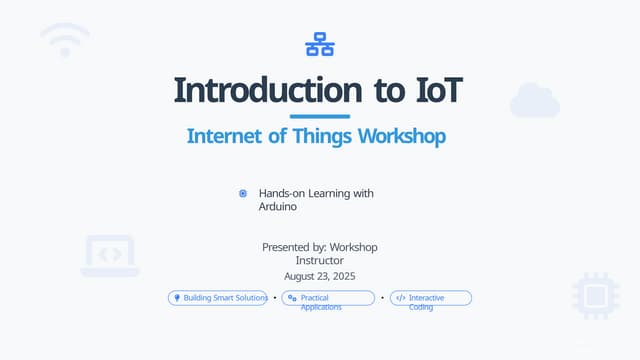 Introduction to IoT

Internet of Things Workshop

Hands-on Learning with Arduino

Presented by: Workshop Instructor

August 23, 2025

Building Smart Solutions • Practical Applications • Interactive Coding